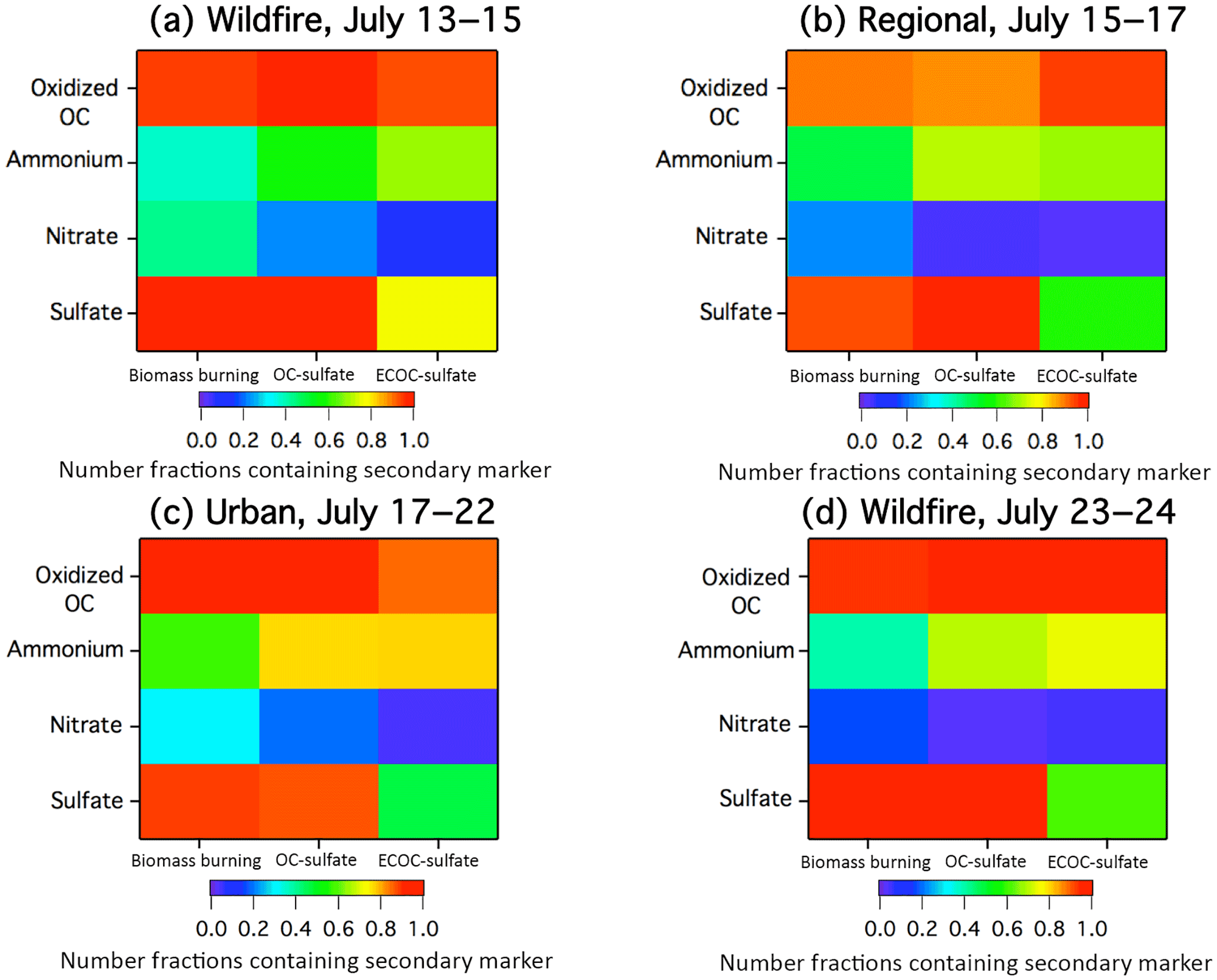 (a) Wildfire, July 13–15

Oxidized OC
Ammonium
Nitrate
Sulfate

Biomass burning OC-sulfate ECOC-sulfate

0.0 0.2 0.4 0.6 0.8 1.0

Number fractions containing secondary marker

(b) Regional, July 15–17

Oxidized OC
Ammonium
Nitrate
Sulfate

Biomass burning OC-sulfate ECOC-sulfate

0.0 0.2 0.4 0.6 0.8 1.0

Number fractions containing secondary marker

(c) Urban, July 17–22

Oxidized OC
Ammonium
Nitrate
Sulfate

Biomass burning OC-sulfate ECOC-sulfate

0.0 0.2 0.4 0.6 0.8 1.0

Number fractions containing secondary marker

(d) Wildfire, July 23–24

Oxidized OC
Ammonium
Nitrate
Sulfate

Biomass burning OC-sulfate ECOC-sulfate

0.0 0.2 0.4 0.6 0.8 1.0

Number fractions containing secondary marker